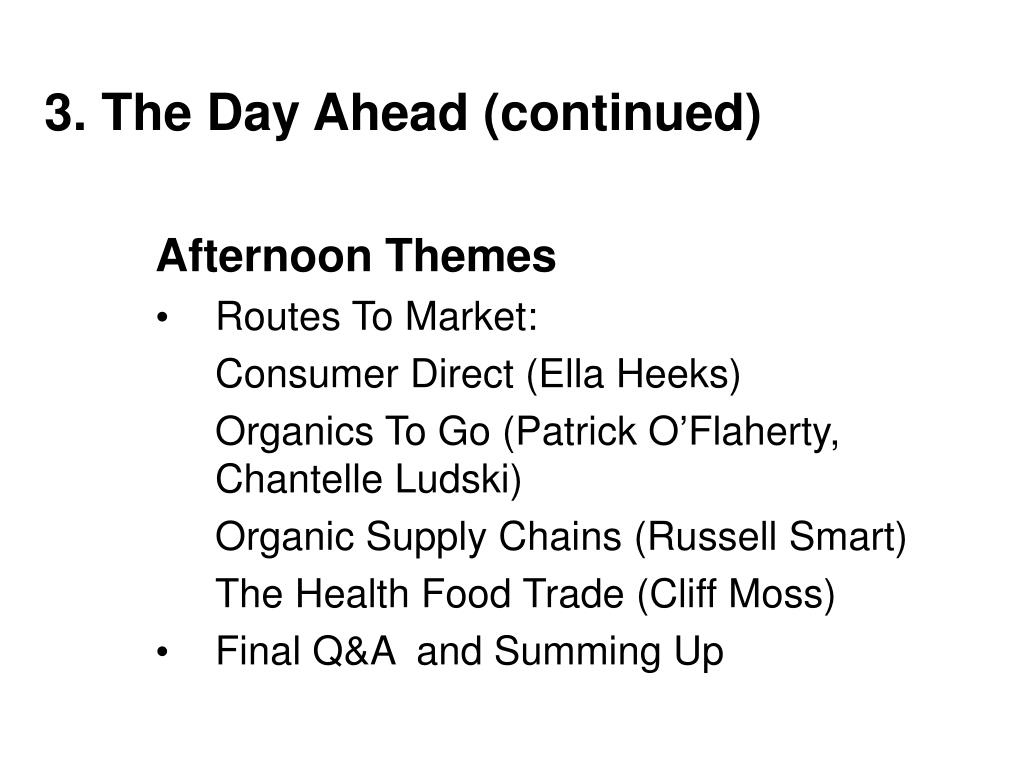 3. The Day Ahead (continued)

Afternoon Themes

• Routes To Market:

Consumer Direct (Ella Heeks)

Organics To Go (Patrick O’Flaherty, Chantelle Ludski)

Organic Supply Chains (Russell Smart)

The Health Food Trade (Cliff Moss)

• Final Q&A and Summing Up